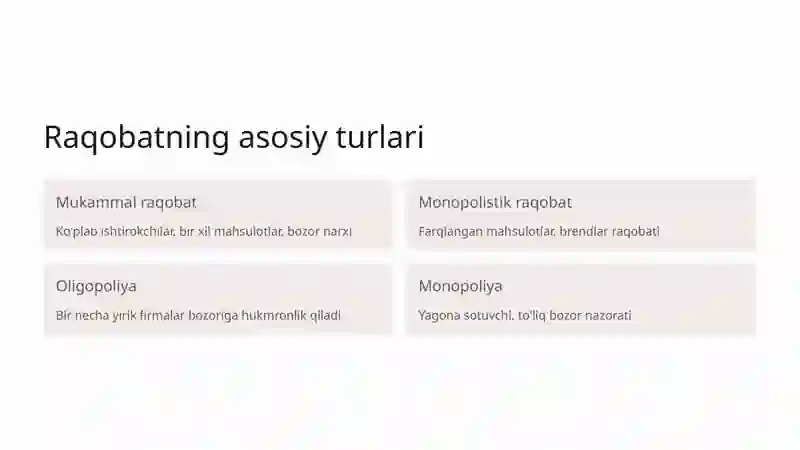 Raqobatning asosiy turlari

Mukammal raqobat

Ko'plab ishtirokchilar, bir xil mahsulotlar, bozor narxi

Monopolistik raqobat

Farqlangan mahsulotlar, brendlar raqobati

Oligopoliya

Bir necha yirik firmalar bozoriga hukmronlik qiladi

Monopoliya

Yagona sotuvchi, to'liq bozor nazorati